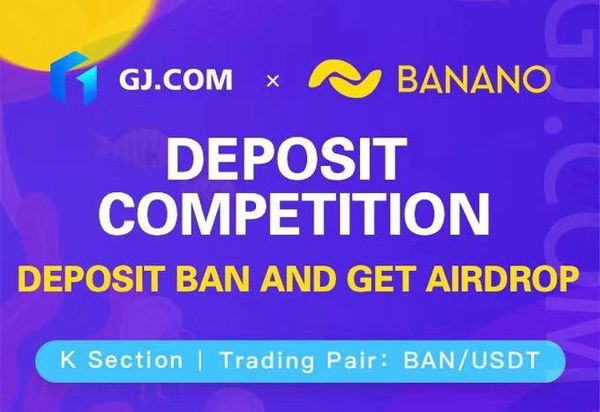 GJ.COM × BANANO

DEPOSIT COMPETITION

DEPOSIT BAN AND GET AIRDROP

K Section | Trading Pair: BAN/USDT

GJ.COM